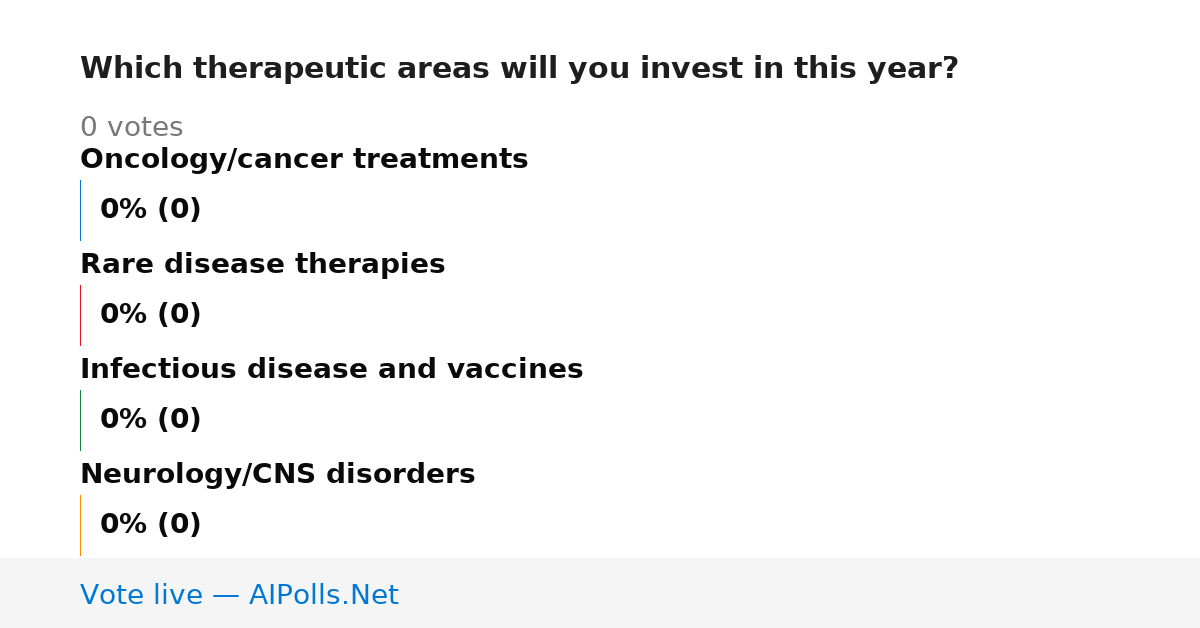 Which therapeutic areas will you invest in this year?

0 votes

Oncology/cancer treatments

0% (0)

Rare disease therapies

0% (0)

Infectious disease and vaccines

0% (0)

Neurology/CNS disorders

0% (0)

Vote live — AIPolls.Net